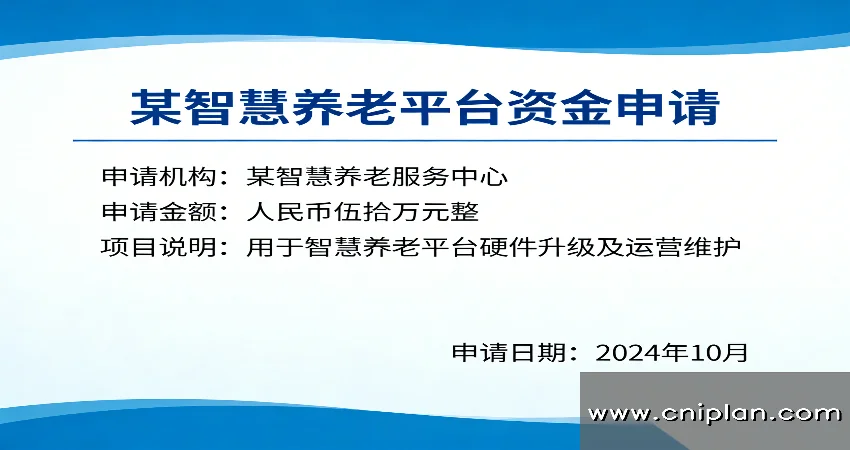 某智慧养老平台资金申请

申请机构：某智慧养老服务中心
申请金额：人民币伍拾万元整
项目说明：用于智慧养老平台硬件升级及运营维护

申请日期：2024年10月

www.cniplan.com